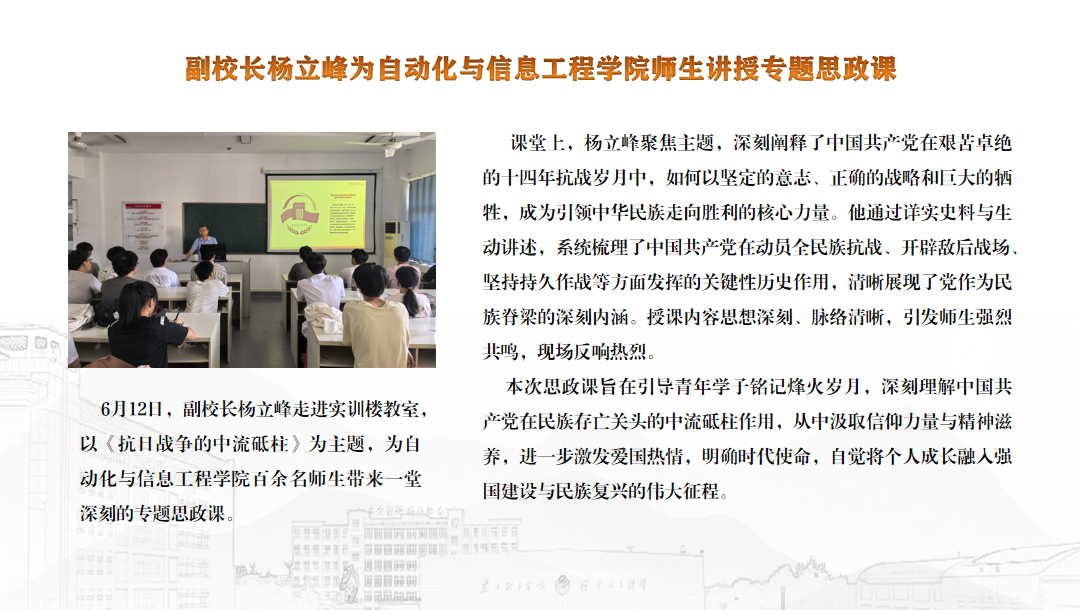 副校长杨立峰为自动化与信息工程学院师生讲授专题思政课

6月12日，副校长杨立峰走进实训楼教室，以《抗日战争的中流砥柱》为主题，为自动化与信息工程学院百余名师生带来一堂深刻的专题思政课。

课堂上，杨立峰聚焦主题，深刻阐释了中国共产党在艰苦卓绝的十四年抗战岁月中，如何以坚定的意志、正确的战略和巨大的牺牲，成为引领中华民族走向胜利的核心力量。他通过详实史料与生动讲述，系统梳理了中国共产党在动员全民族抗战、开辟敌后战场、坚持持久作战等方面发挥的关键性历史作用，清晰展现了党作为民族脊梁的深刻内涵。授课内容思想深刻、脉络清晰，引发师生强烈共鸣，现场反响热烈。

本次思政课旨在引导青年学子铭记烽火岁月，深刻理解中国共产党在民族存亡关头的中流砥柱作用，从中汲取信仰力量与精神滋养，进一步激发爱国热情，明确时代使命，自觉将个人成长融入强国建设与民族复兴的伟大征程。